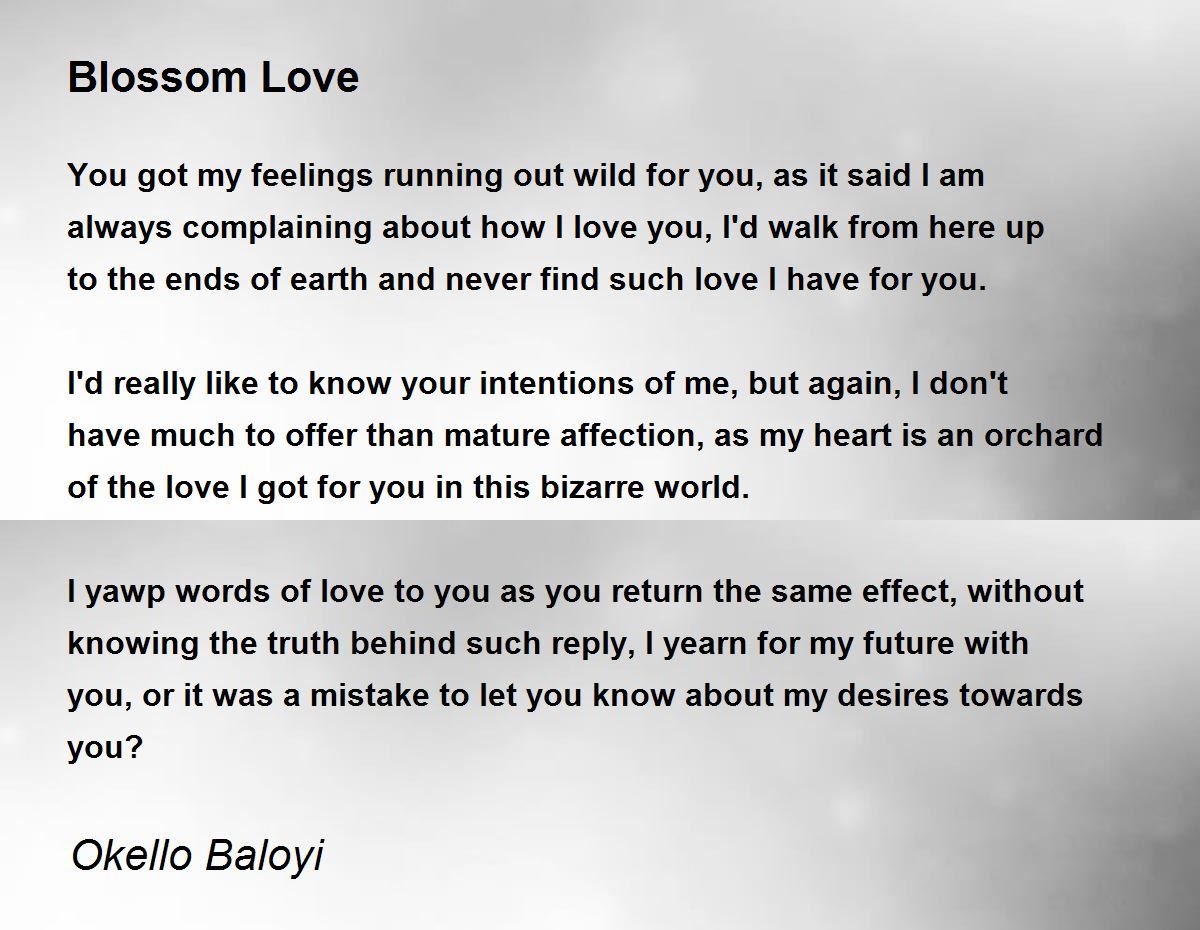 Blossom Love

You got my feelings running out wild for you, as it said I am always complaining about how I love you, I'd walk from here up to the ends of earth and never find such love I have for you.

I'd really like to know your intentions of me, but again, I don't have much to offer than mature affection, as my heart is an orchard of the love I got for you in this bizarre world.

I yawp words of love to you as you return the same effect, without knowing the truth behind such reply, I yearn for my future with you, or it was a mistake to let you know about my desires towards you?

Okello Baloyi